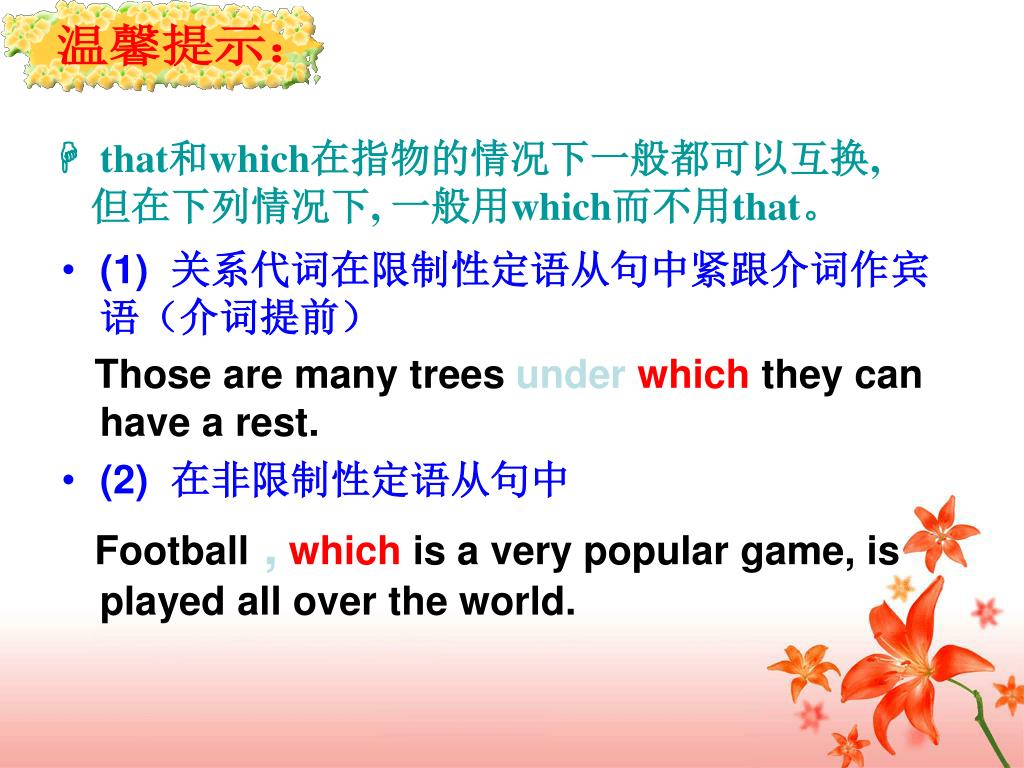 温馨提示：

that和which在指物的情况下一般都可以互换, 但在下列情况下, 一般用which而不用that。

• (1) 关系代词在限制性定语从句中紧跟介词作宾语（介词提前）

Those are many trees under which they can have a rest.

• (2) 在非限制性定语从句中

Football , which is a very popular game, is played all over the world.